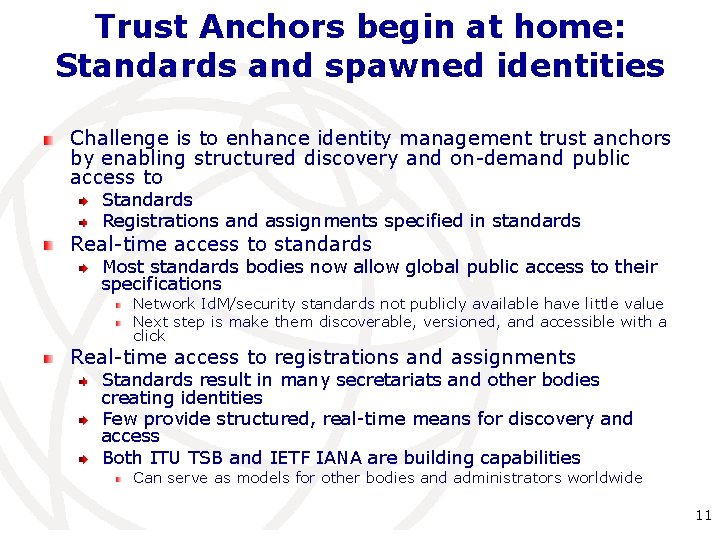 Trust Anchors begin at home: Standards and spawned identities

Challenge is to enhance identity management trust anchors by enabling structured discovery and on-demand public access to

Standards

Registrations and assignments specified in standards

Real-time access to standards

Most standards bodies now allow global public access to their specifications

Network IdM/security standards not publicly available have little value

Next step is make them discoverable, versioned, and accessible with a click

Real-time access to registrations and assignments

Standards result in many secretariats and other bodies creating identities

Few provide structured, real-time means for discovery and access

Both ITU TSB and IETF IANA are building capabilities

Can serve as models for other bodies and administrators worldwide

11